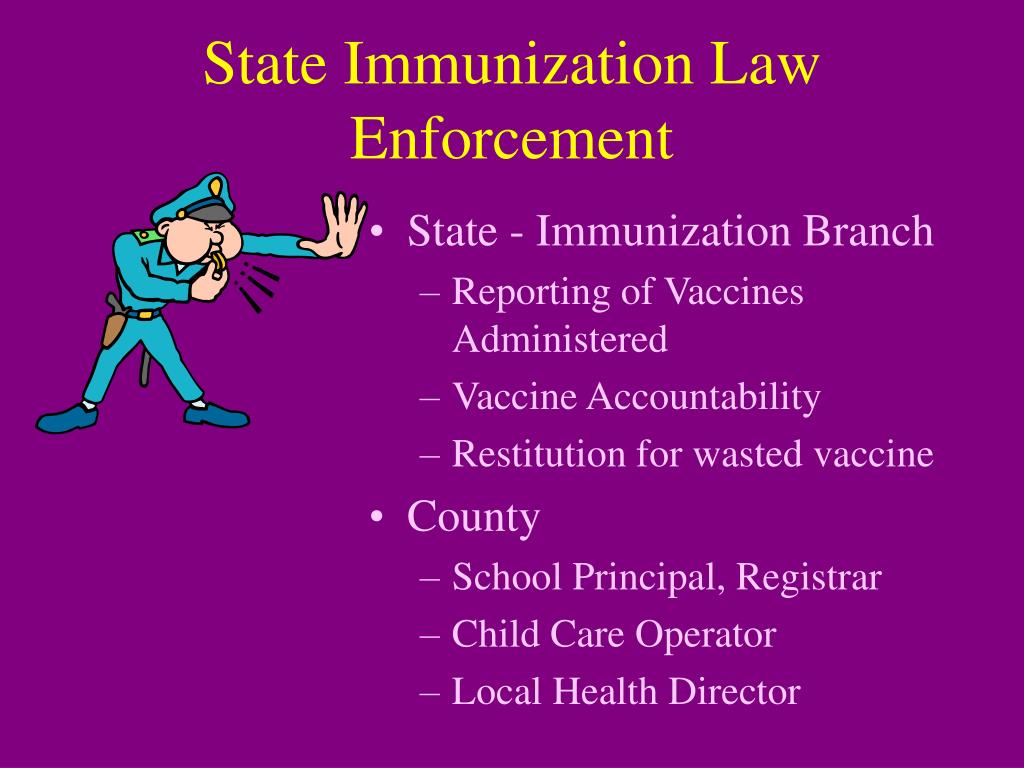 State Immunization Law Enforcement

• State - Immunization Branch
– Reporting of Vaccines Administered
– Vaccine Accountability
– Restitution for wasted vaccine
• County
– School Principal, Registrar
– Child Care Operator
– Local Health Director